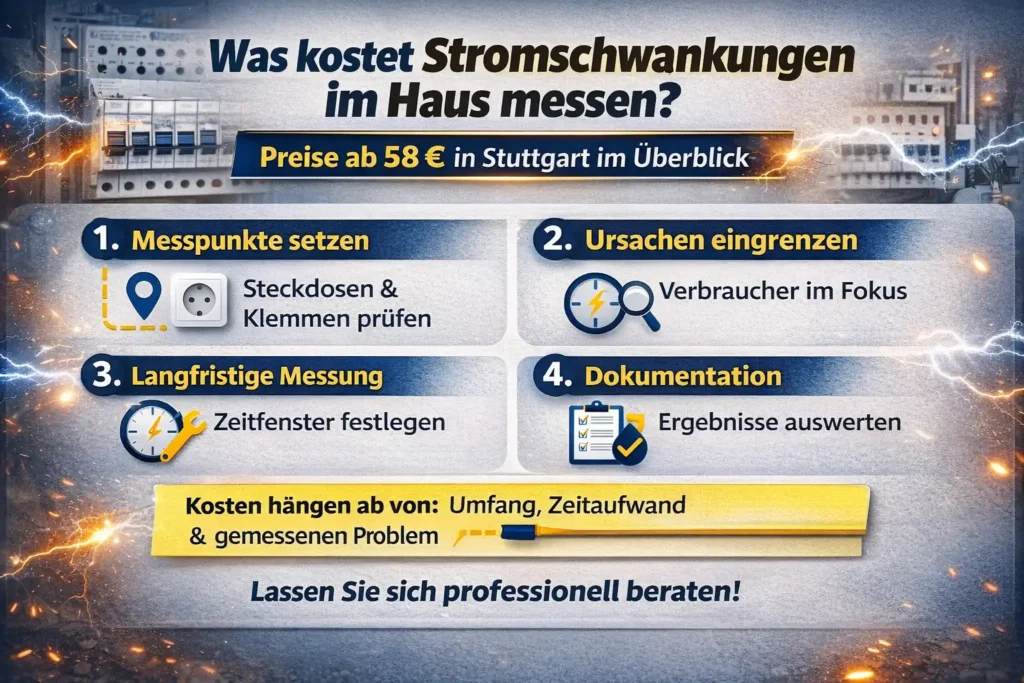 Was kostet Stromschwankungen im Haus messen?

Preise ab 58 € in Stuttgart im Überblick

1. Messpunkte setzen

Steckdosen & Klemmen prüfen

2. Ursachen eingrenzen

Verbraucher im Fokus

3. Langfristige Messung

Zeitfenster festlegen

4. Dokumentation

Ergebnisse auswerten

Kosten hängen ab von: Umfang, Zeitaufwand & gemessenen Problem

Lassen Sie sich professionell beraten!